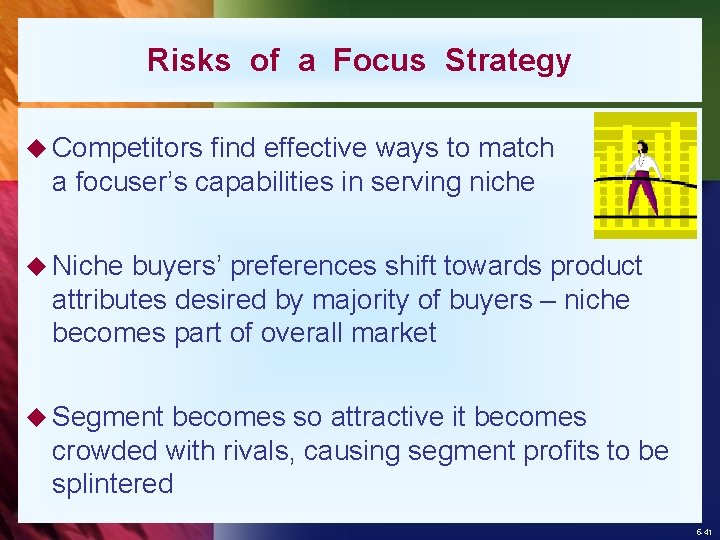 Risks of a Focus Strategy

◆ Competitors find effective ways to match a focuser's capabilities in serving niche

◆ Niche buyers' preferences shift towards product attributes desired by majority of buyers – niche becomes part of overall market

◆ Segment becomes so attractive it becomes crowded with rivals, causing segment profits to be splintered

6-41